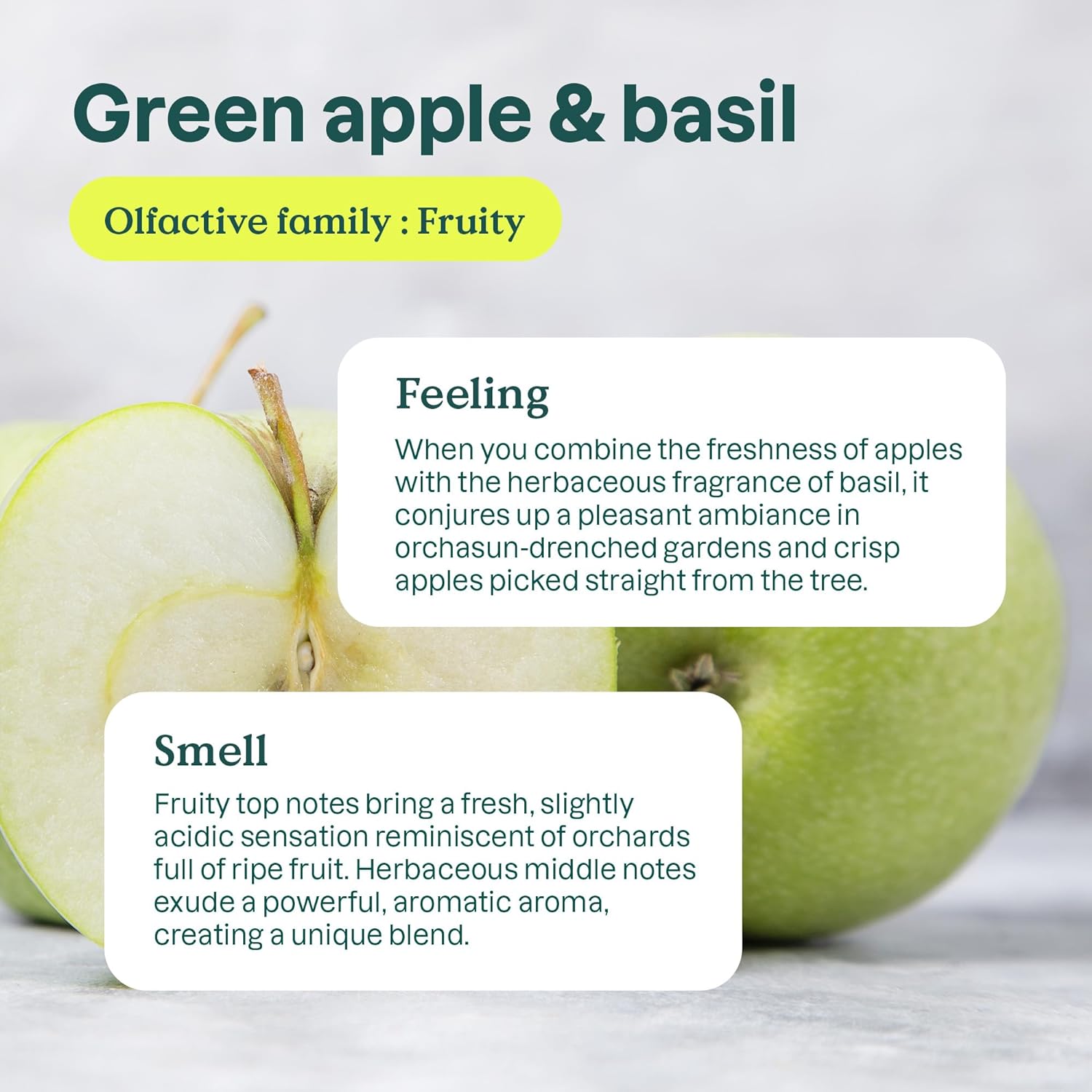 Green apple & basil

Olfactive family : Fruity

Feeling

When you combine the freshness of apples with the herbaceous fragrance of basil, it conjures up a pleasant ambiance in orchasun-drenched gardens and crisp apples picked straight from the tree.

Smell

Fruity top notes bring a fresh, slightly acidic sensation reminiscent of orchards full of ripe fruit. Herbaceous middle notes exude a powerful, aromatic aroma, creating a unique blend.